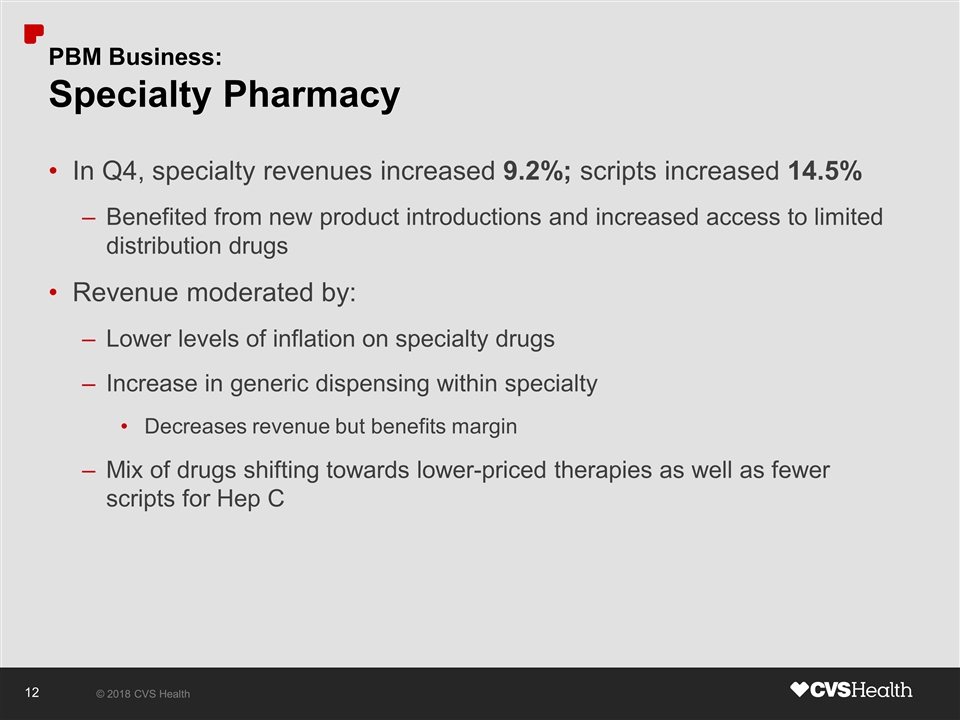 PBM Business:
Specialty Pharmacy

• In Q4, specialty revenues increased 9.2%; scripts increased 14.5%

– Benefited from new product introductions and increased access to limited distribution drugs

• Revenue moderated by:

– Lower levels of inflation on specialty drugs

– Increase in generic dispensing within specialty

• Decreases revenue but benefits margin

– Mix of drugs shifting towards lower-priced therapies as well as fewer scripts for Hep C

12 © 2018 CVS Health

CVSHealth